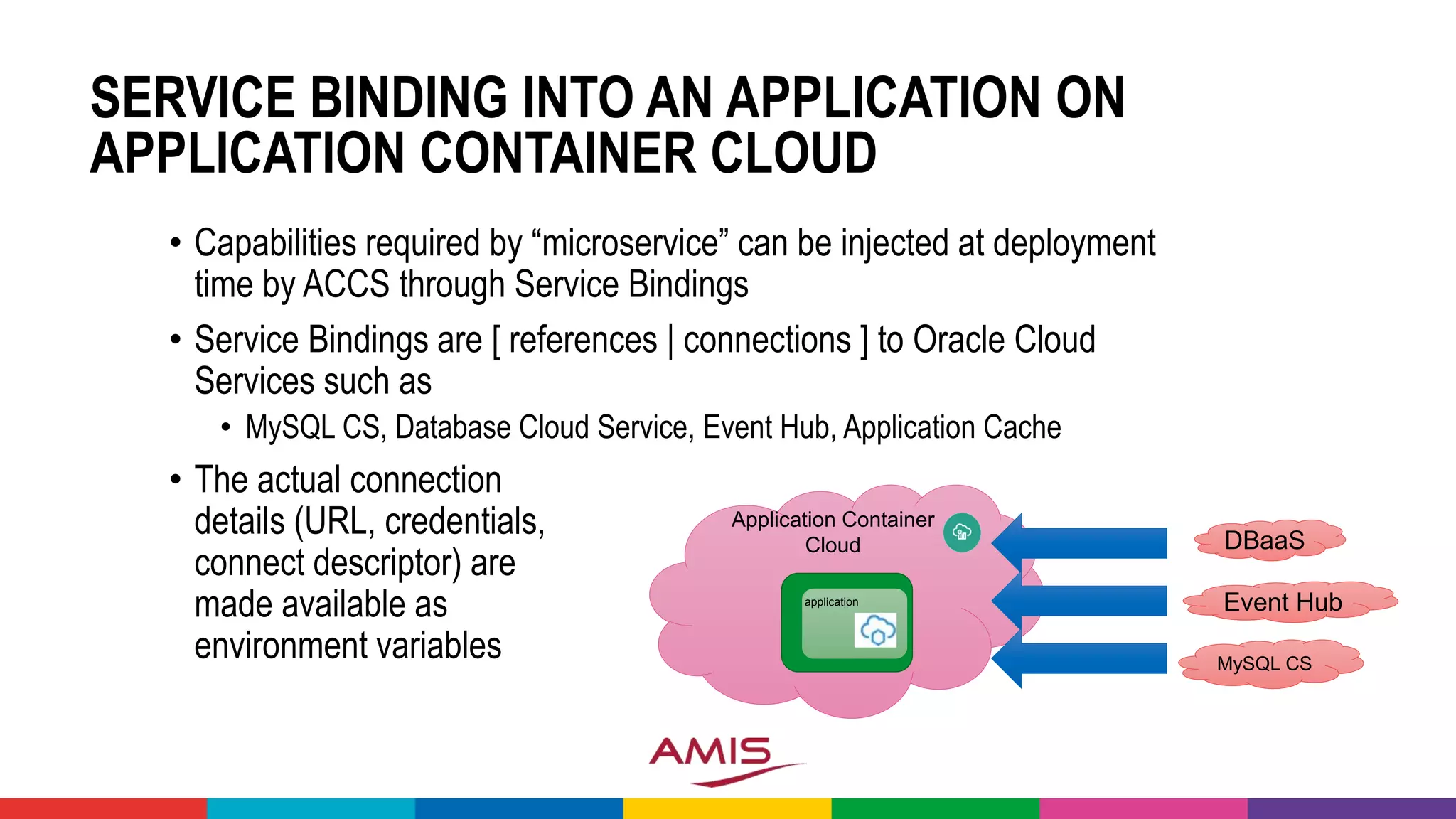 SERVICE BINDING INTO AN APPLICATION ON APPLICATION CONTAINER CLOUD

• Capabilities required by “microservice” can be injected at deployment time by ACCS through Service Bindings

• Service Bindings are [ references | connections ] to Oracle Cloud Services such as

• MySQL CS, Database Cloud Service, Event Hub, Application Cache

• The actual connection details (URL, credentials, connect descriptor) are made available as environment variables

Application Container Cloud

application

DBaaS

Event Hub

MySQL CS

AMIS